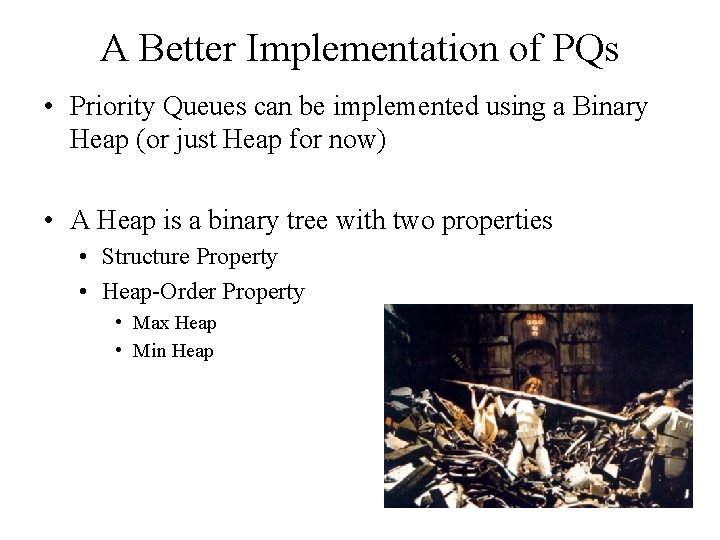 A Better Implementation of PQs

• Priority Queues can be implemented using a Binary Heap (or just Heap for now)

• A Heap is a binary tree with two properties
  • Structure Property
  • Heap-Order Property
    • Max Heap
    • Min Heap